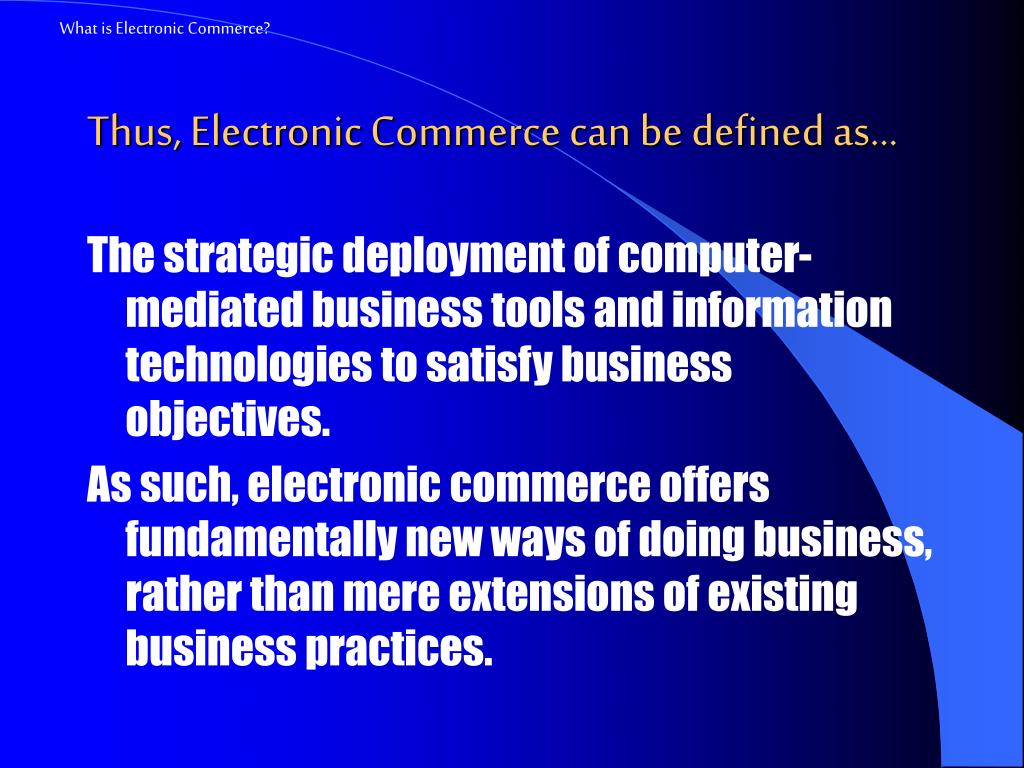 What is Electronic Commerce?

Thus, Electronic Commerce can be defined as…

The strategic deployment of computer-mediated business tools and information technologies to satisfy business objectives.

As such, electronic commerce offers fundamentally new ways of doing business, rather than mere extensions of existing business practices.